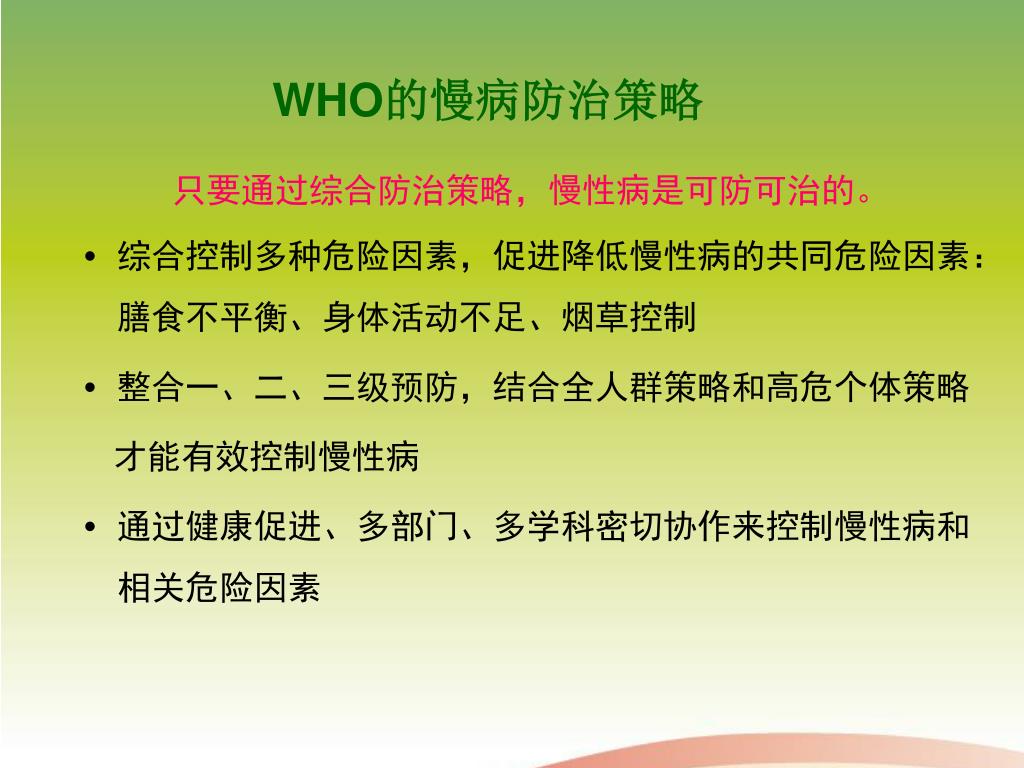 WHO的慢病防治策略

只要通过综合防治策略，慢性病是可防可治的。

• 综合控制多种危险因素，促进降低慢性病的共同危险因素：膳食不平衡、身体活动不足、烟草控制

• 整合一、二、三级预防，结合全人群策略和高危个体策略才能有效控制慢性病

• 通过健康促进、多部门、多学科密切协作来控制慢性病和相关危险因素